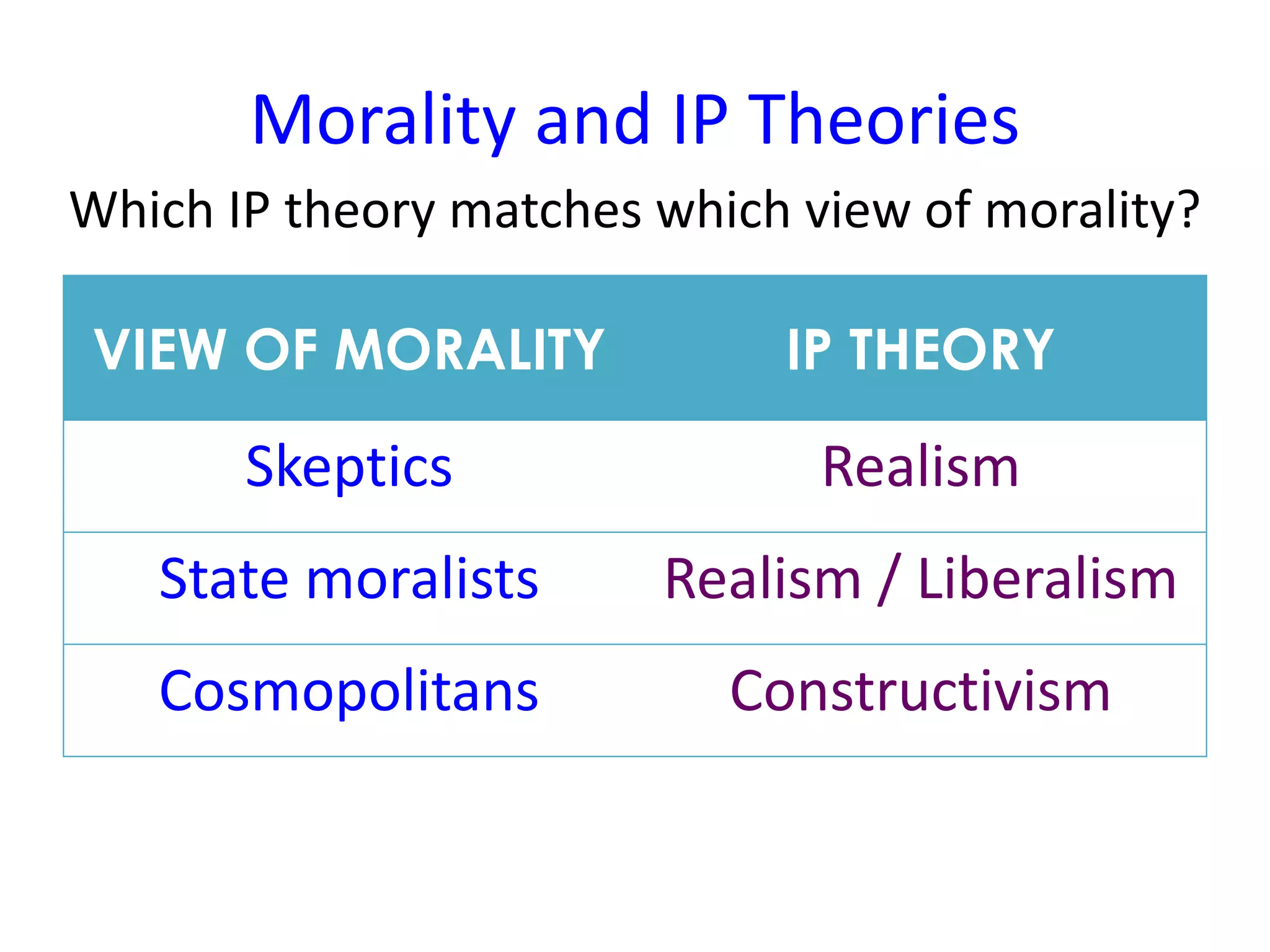 Morality and IP Theories

Which IP theory matches which view of morality?

| VIEW OF MORALITY | IP THEORY |
|---|---|
| Skeptics | Realism |
| State moralists | Realism / Liberalism |
| Cosmopolitans | Constructivism |